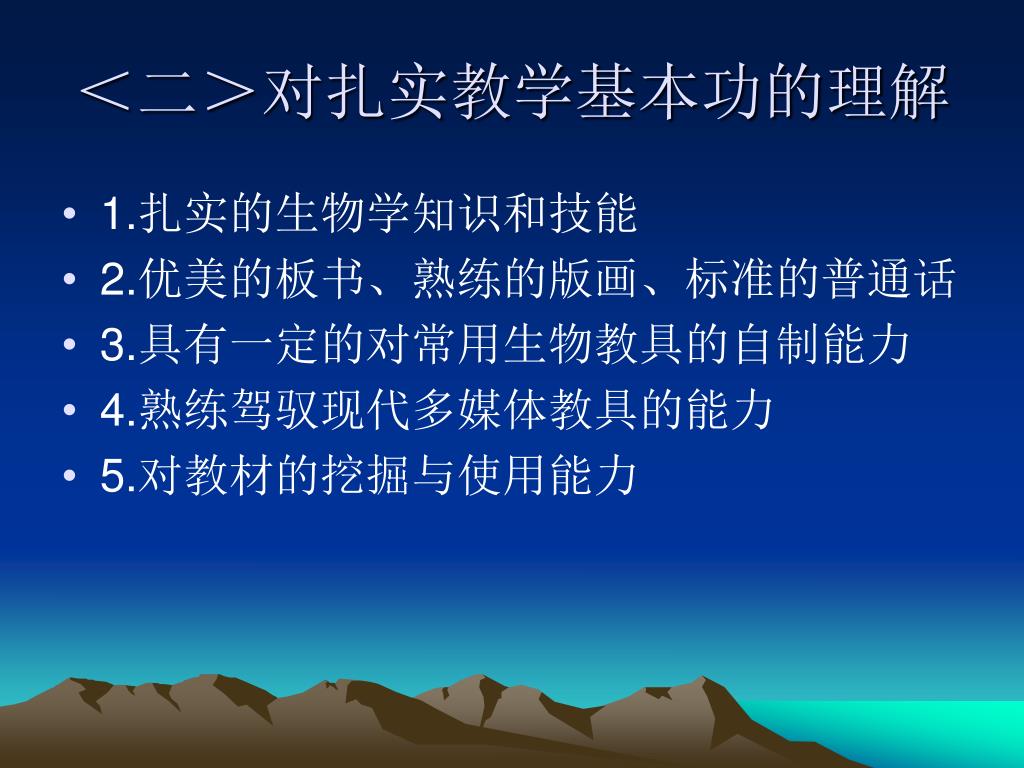 ＜二＞对扎实教学基本功的理解

• 1.扎实的生物学知识和技能
• 2.优美的板书、熟练的版画、标准的普通话
• 3.具有一定的对常用生物教具的自制能力
• 4.熟练驾驭现代多媒体教具的能力
• 5.对教材的挖掘与使用能力